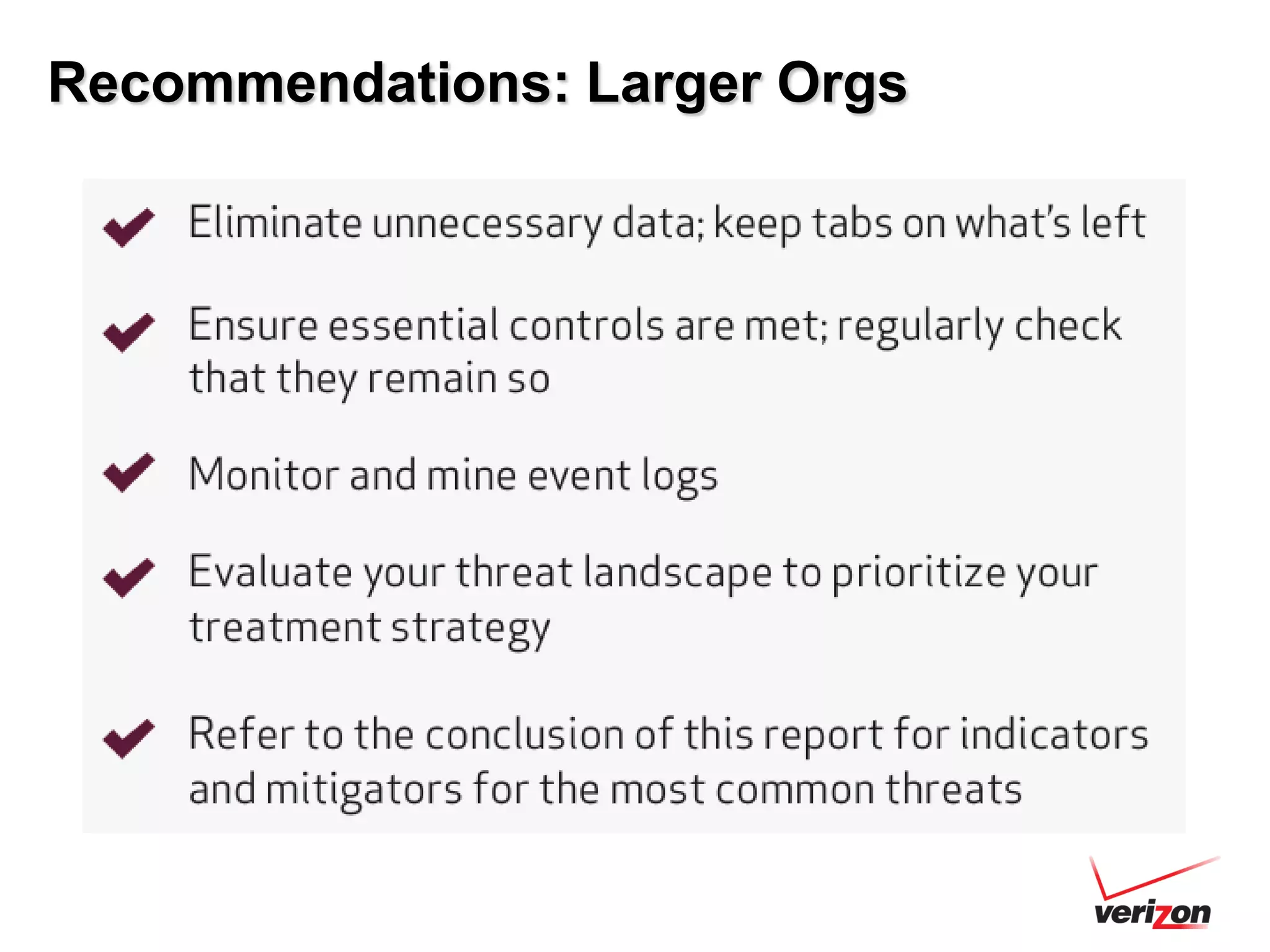 Recommendations: Larger Orgs

Eliminate unnecessary data; keep tabs on what's left

Ensure essential controls are met; regularly check that they remain so

Monitor and mine event logs

Evaluate your threat landscape to prioritize your treatment strategy

Refer to the conclusion of this report for indicators and mitigators for the most common threats

verizon